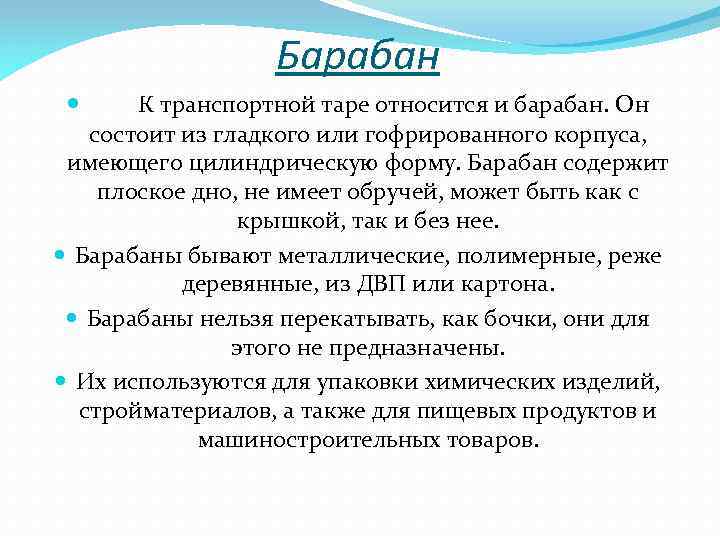 Барабан

К транспортной таре относится и барабан. Он состоит из гладкого или гофрированного корпуса, имеющего цилиндрическую форму. Барабан содержит плоское дно, не имеет обручей, может быть как с крышкой, так и без нее.

Барабаны бывают металлические, полимерные, реже деревянные, из ДВП или картона.

Барабаны нельзя перекатывать, как бочки, они для этого не предназначены.

Их используются для упаковки химических изделий, стройматериалов, а также для пищевых продуктов и машиностроительных товаров.